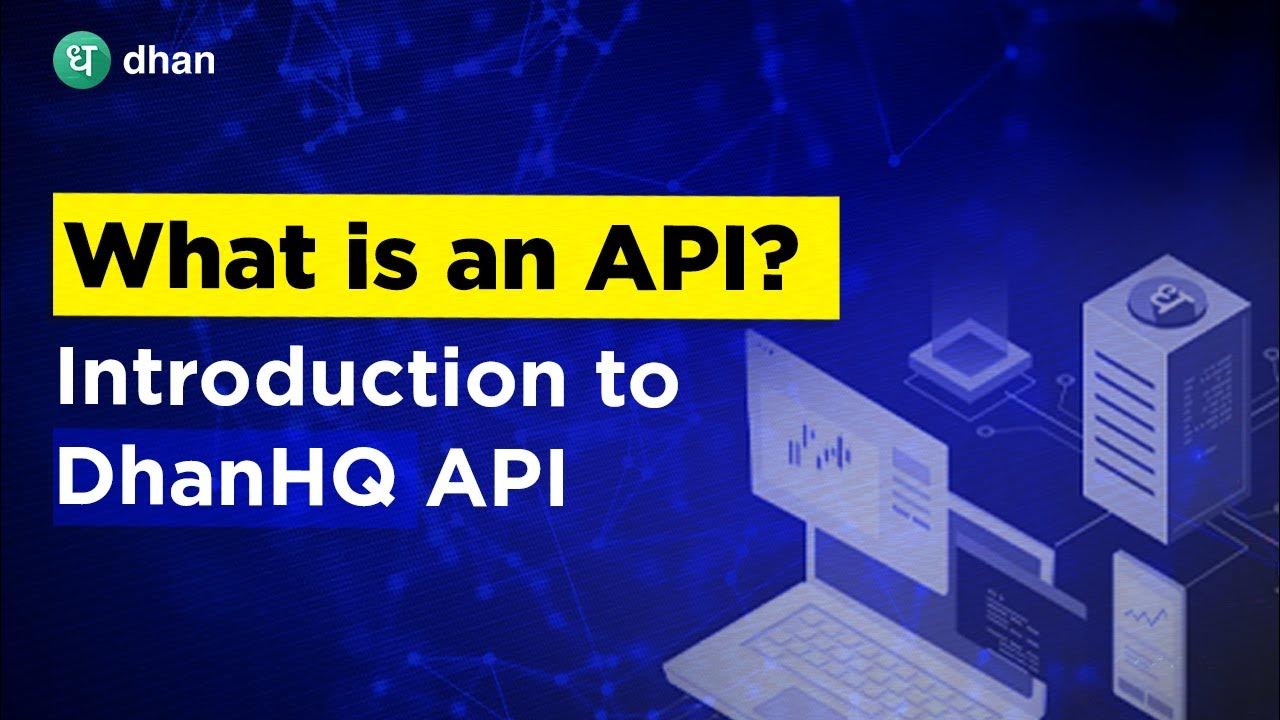 ध dhan

What is an API?

Introduction to DhanHQ API

ध